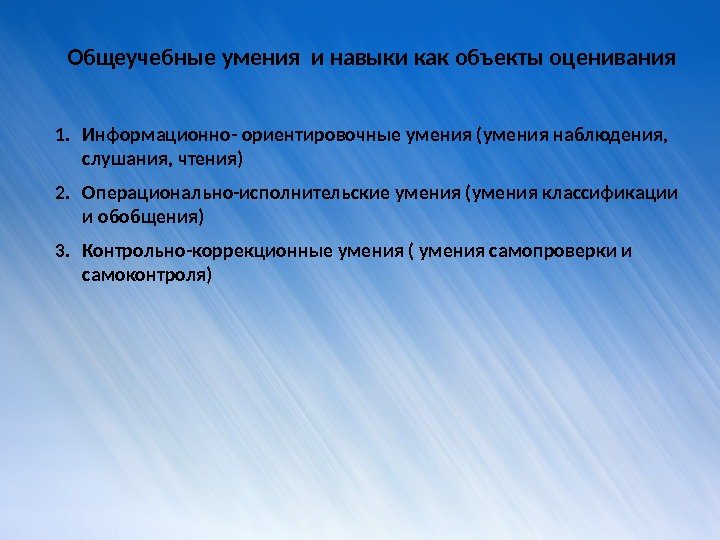 Общеучебные умения и навыки как объекты оценивания

1. Информационно- ориентировочные умения (умения наблюдения, слушания, чтения)

2. Операционально-исполнительские умения (умения классификации и обобщения)

3. Контрольно-коррекционные умения ( умения самопроверки и самоконтроля)